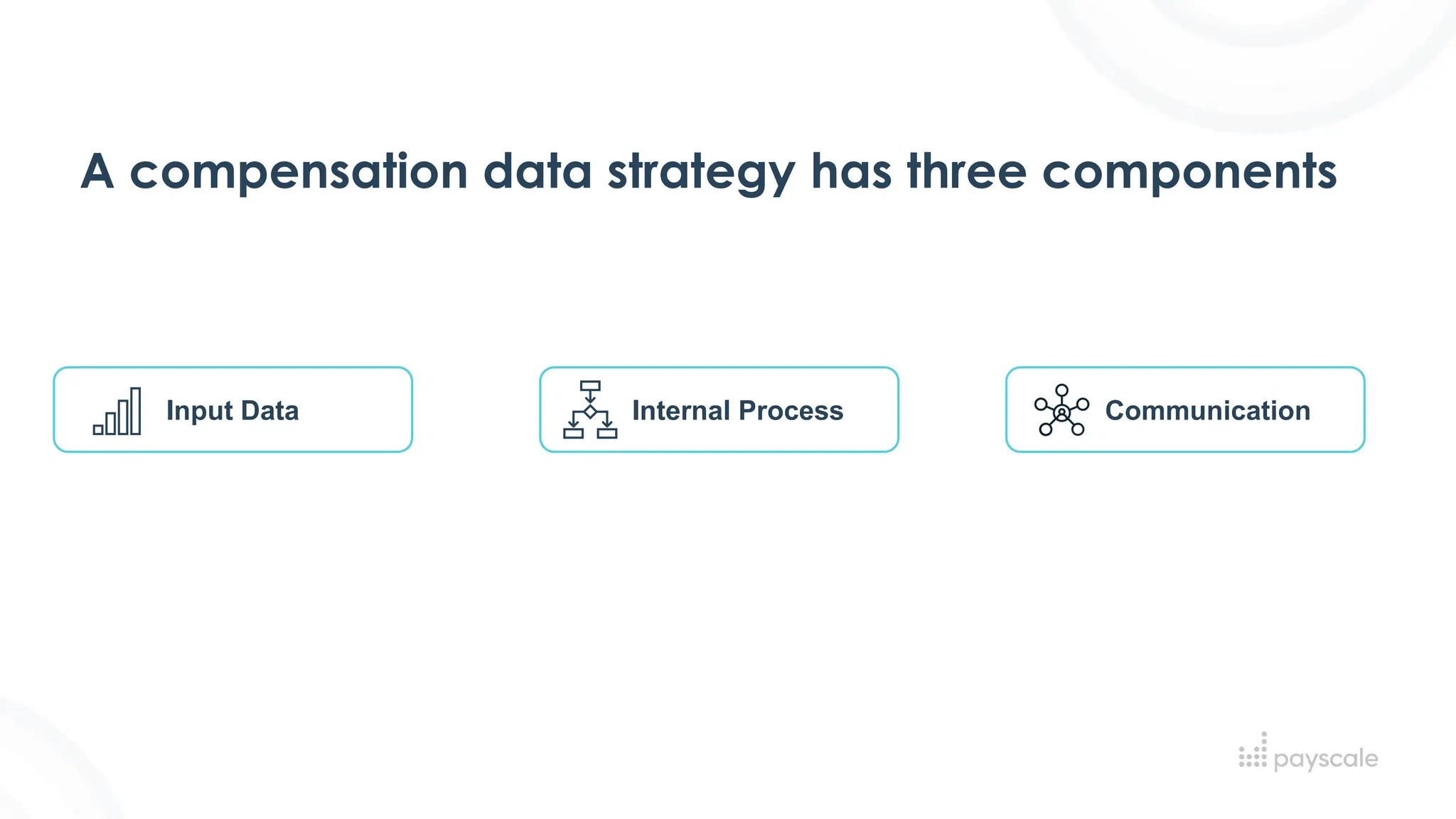 A compensation data strategy has three components

Input Data

Internal Process

Communication

payscale